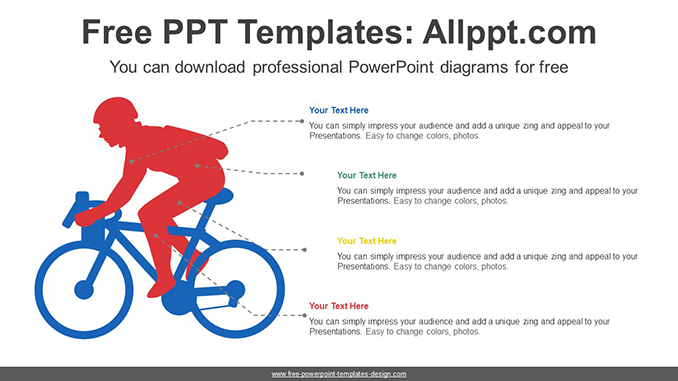 Free PPT Templates: Allppt.com

You can download professional PowerPoint diagrams for free

Your Text Here

You can simply impress your audience and add a unique zing and appeal to your Presentations. Easy to change colors, photos.

Your Text Here

You can simply impress your audience and add a unique zing and appeal to your Presentations. Easy to change colors, photos.

Your Text Here

You can simply impress your audience and add a unique zing and appeal to your Presentations. Easy to change colors, photos.

Your Text Here

You can simply impress your audience and add a unique zing and appeal to your Presentations. Easy to change colors, photos.

www.free-powerpoint-templates-design.com